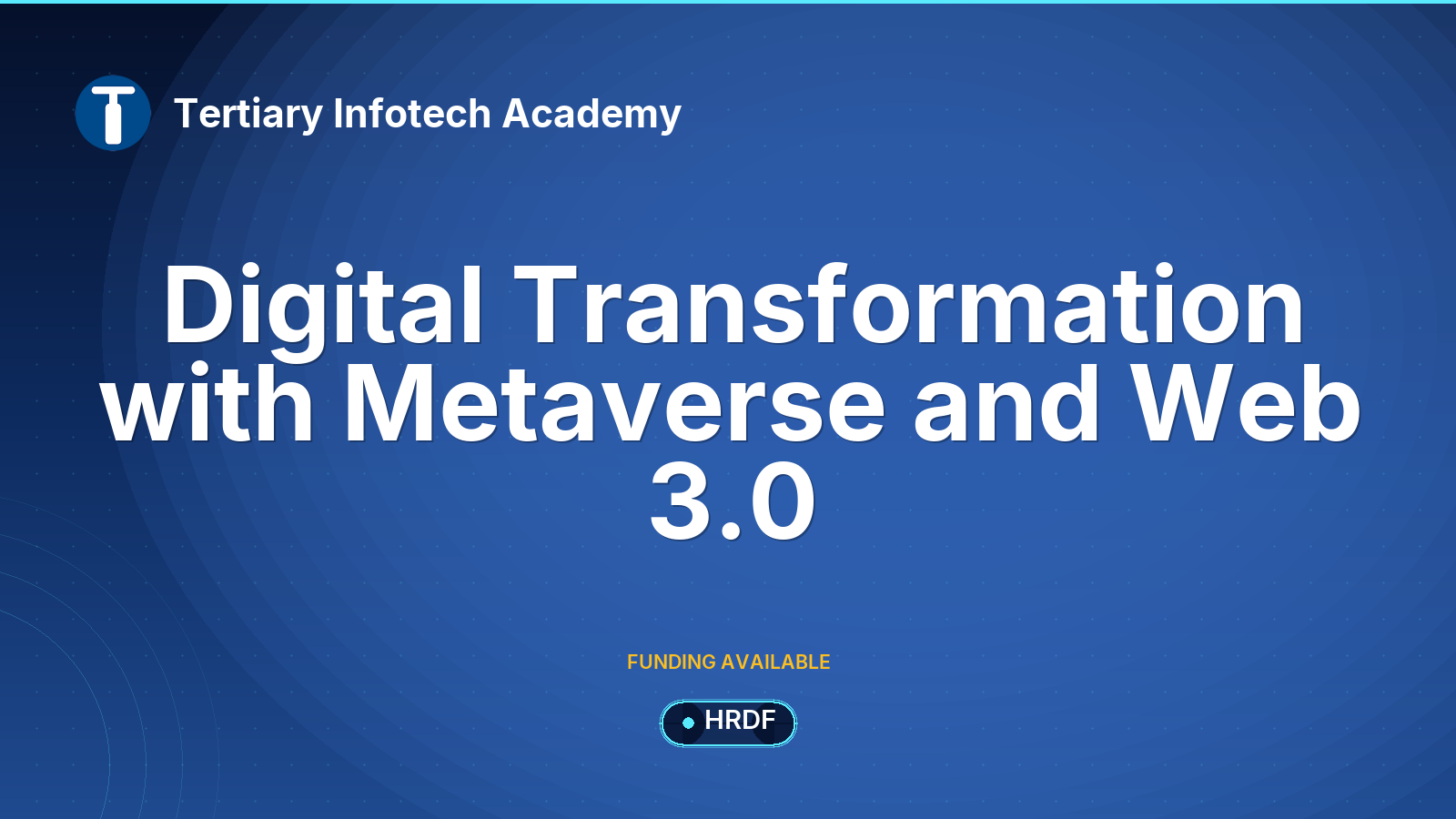 Tertiary Infotech Academy

Digital Transformation with Metaverse and Web 3.0

FUNDING AVAILABLE

HRDF